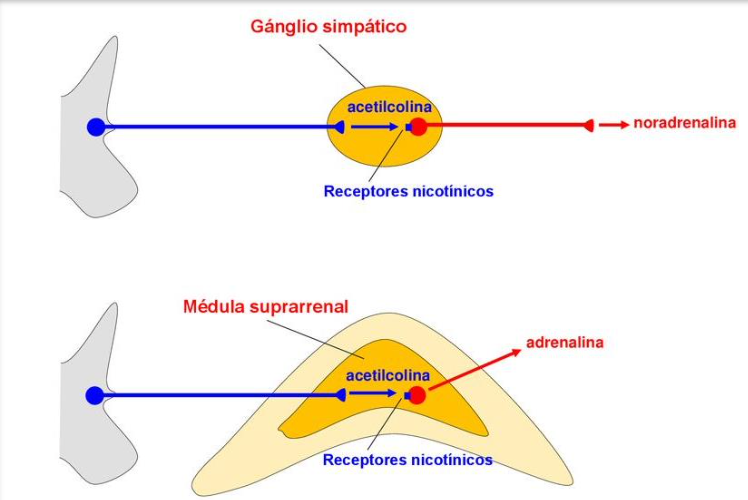 Gánglio simpático

acetilcolina

noradrenalina

Receptores nicotínicos

Médula suprarrenal

adrenalina

acetilcolina

Receptores nicotínicos